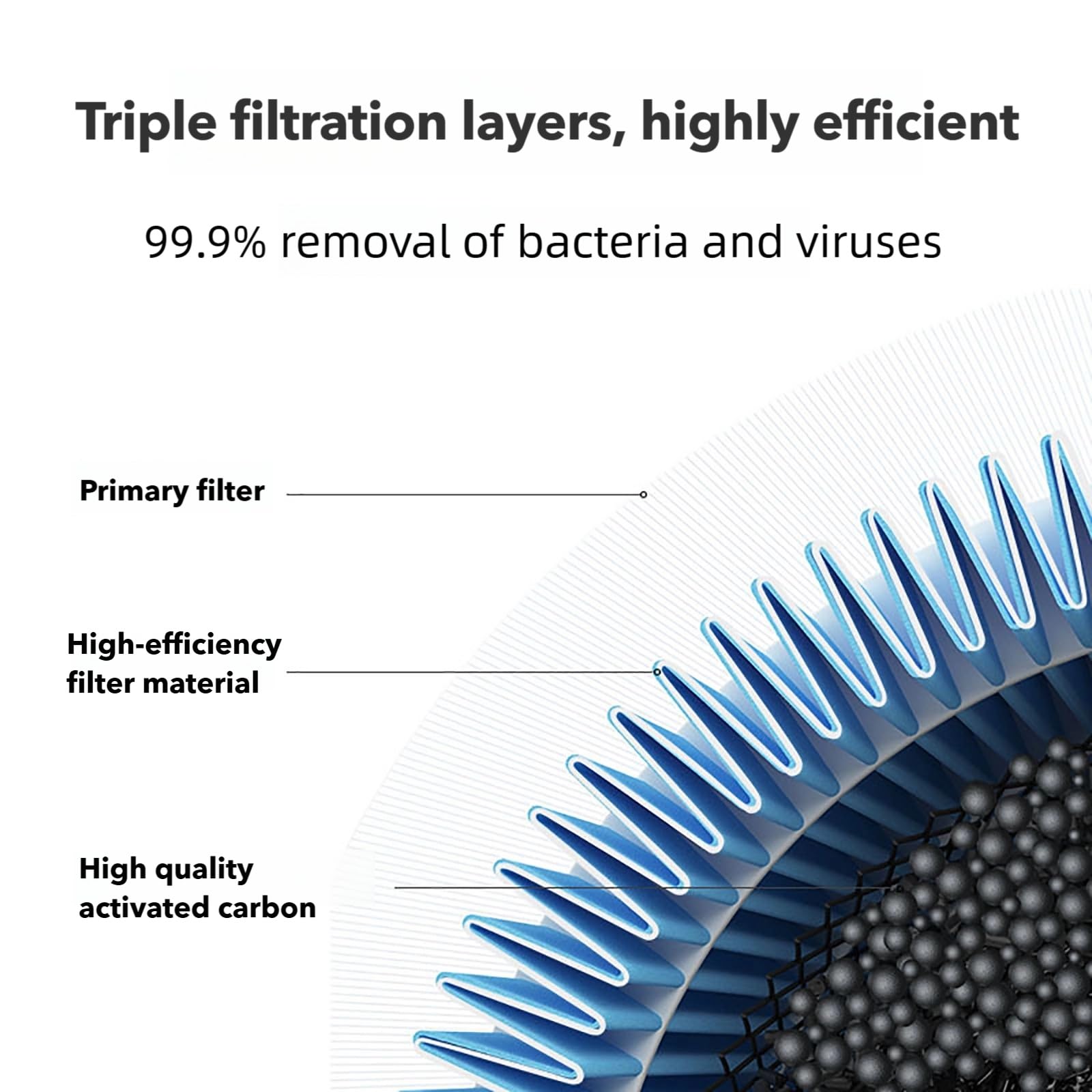 Triple filtration layers, highly efficient

99.9% removal of bacteria and viruses

Primary filter

High-efficiency filter material

High quality activated carbon